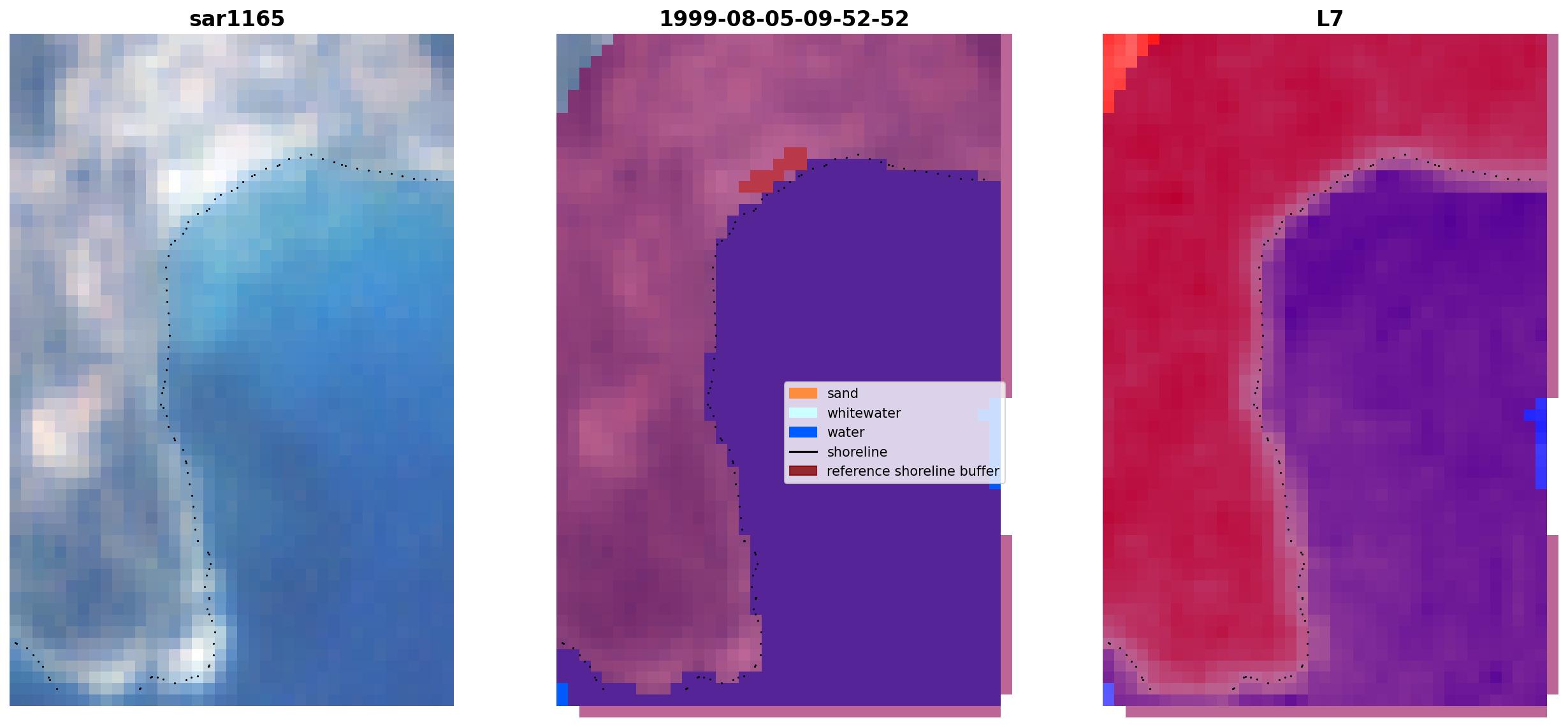 sar1165

1999-08-05-09-52-52

L7

sand
whitewater
water
shoreline
reference shoreline buffer